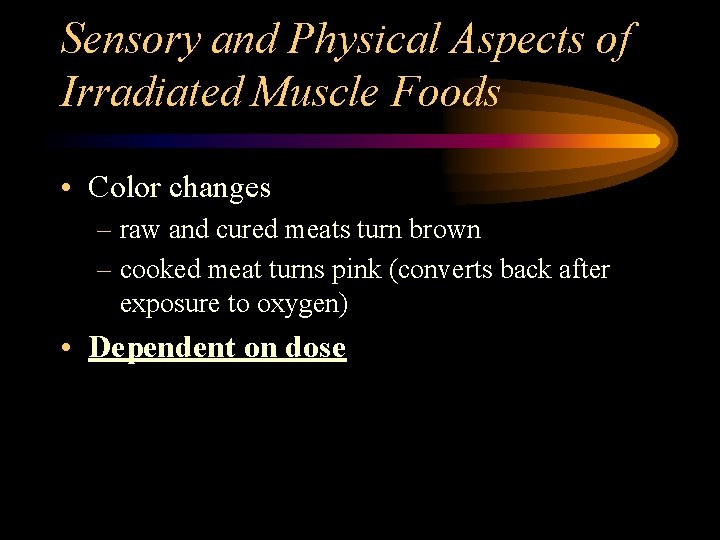 Sensory and Physical Aspects of Irradiated Muscle Foods

• Color changes
– raw and cured meats turn brown
– cooked meat turns pink (converts back after exposure to oxygen)

• Dependent on dose